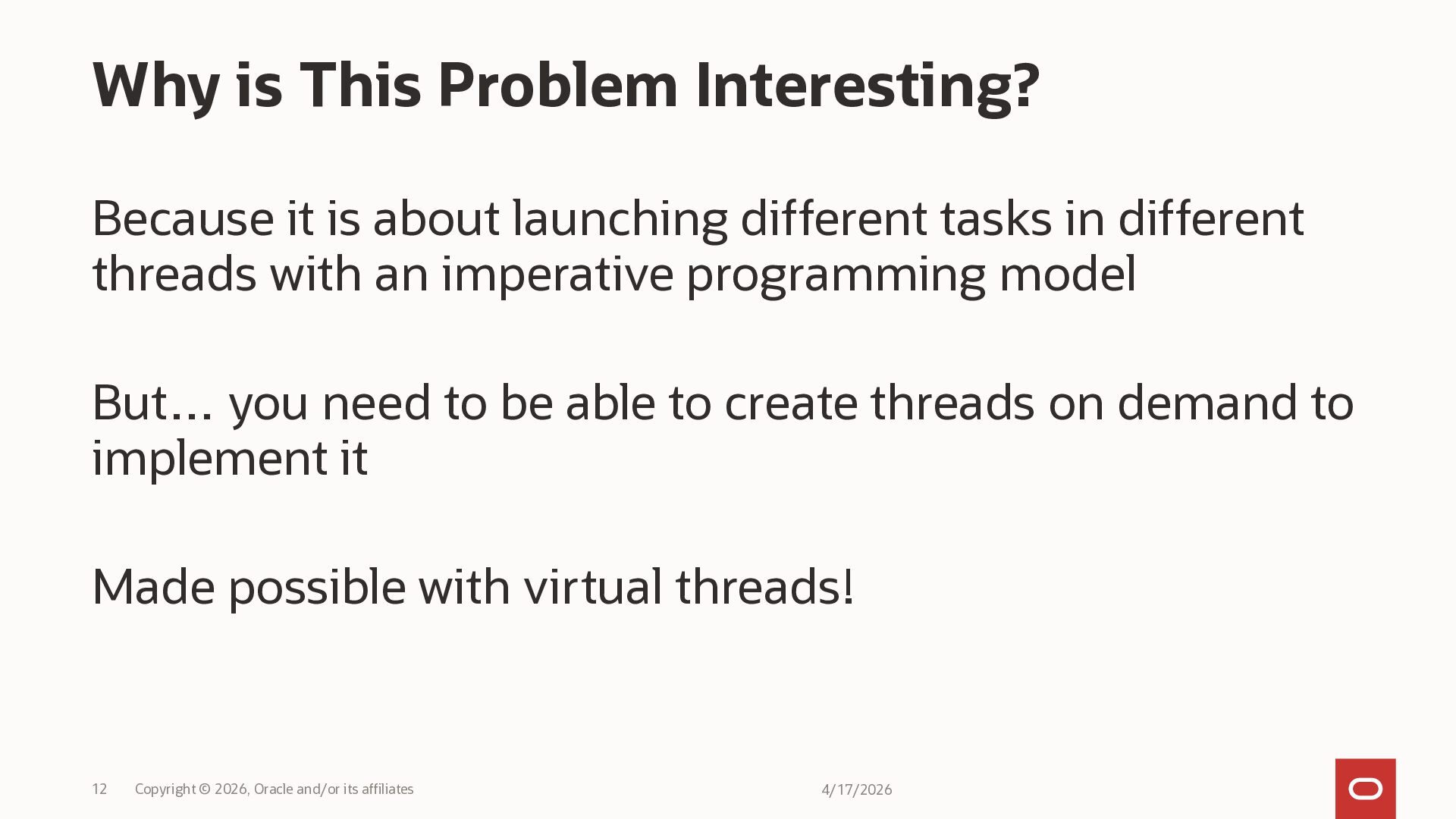 Why is This Problem Interesting?

Because it is about launching different tasks in different threads with an imperative programming model

But… you need to be able to create threads on demand to implement it

Made possible with virtual threads!

12 Copyright © 2026, Oracle and/or its affiliates 4/17/2026